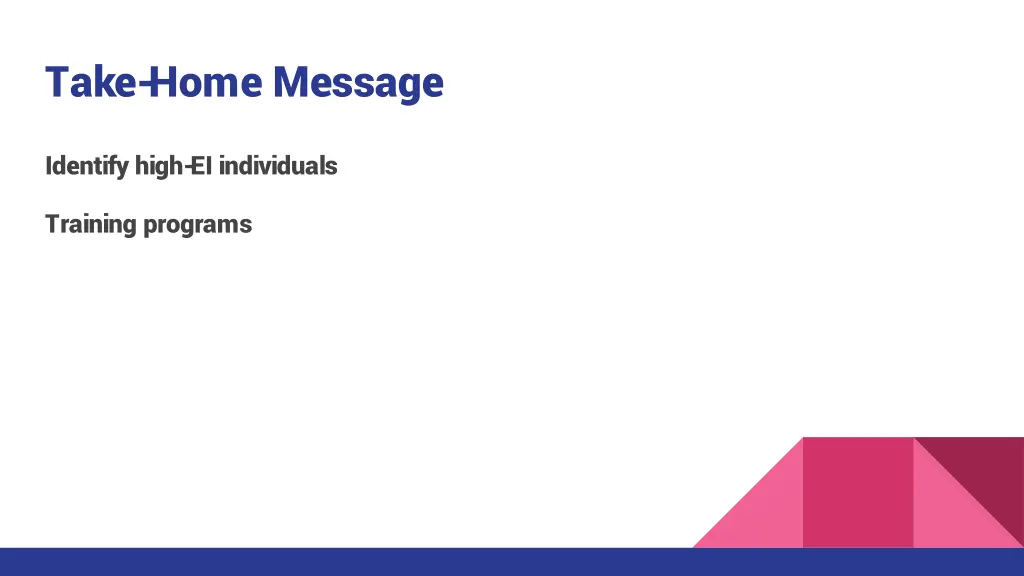 Take-Home Message

Identify high-EI individuals

Training programs